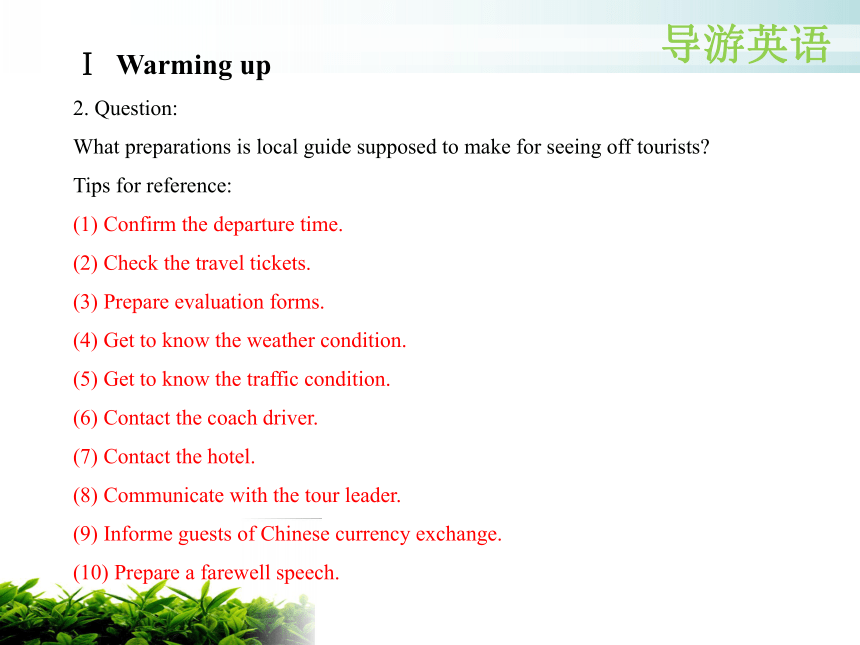 导游英语

Ⅰ Warming up

2. Question:

What preparations is local guide supposed to make for seeing off tourists?

Tips for reference:

(1) Confirm the departure time.

(2) Check the travel tickets.

(3) Prepare evaluation forms.

(4) Get to know the weather condition.

(5) Get to know the traffic condition.

(6) Contact the coach driver.

(7) Contact the hotel.

(8) Communicate with the tour leader.

(9) Informe guests of Chinese currency exchange.

(10) Prepare a farewell speech.